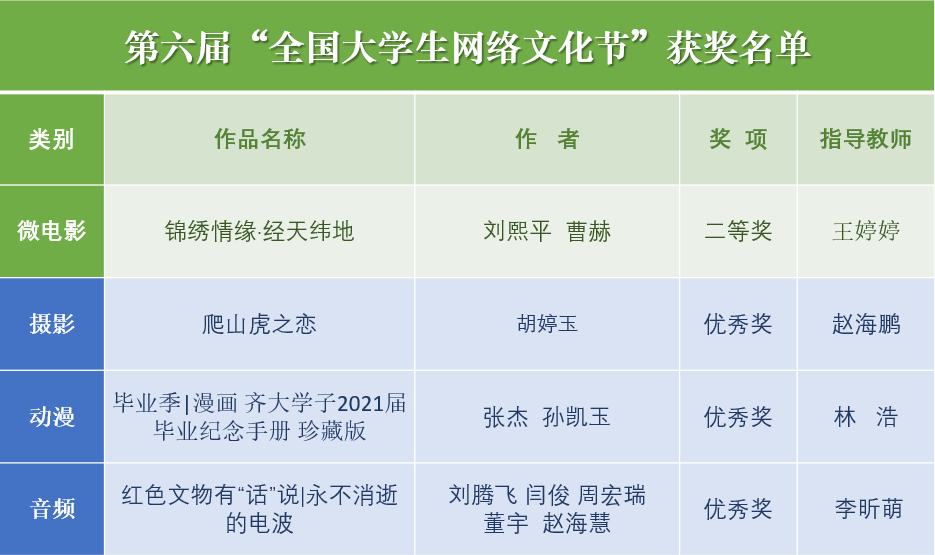 第六届“全国大学生网络文化节”获奖名单

| 类别 | 作品名称 | 作　者 | 奖　项 | 指导教师 |
|---|---|---|---|---|
| 微电影 | 锦绣情缘·经天纬地 | 刘熙平　曹赫 | 二等奖 | 王婷婷 |
| 摄影 | 爬山虎之恋 | 胡婷玉 | 优秀奖 | 赵海鹏 |
| 动漫 | 毕业季\|漫画 齐大学子2021届毕业纪念手册 珍藏版 | 张杰　孙凯玉 | 优秀奖 | 林　浩 |
| 音频 | 红色文物有“话”说\|永不消逝的电波 | 刘腾飞 闫俊 周宏瑞 董宇　赵海慧 | 优秀奖 | 李昕萌 |